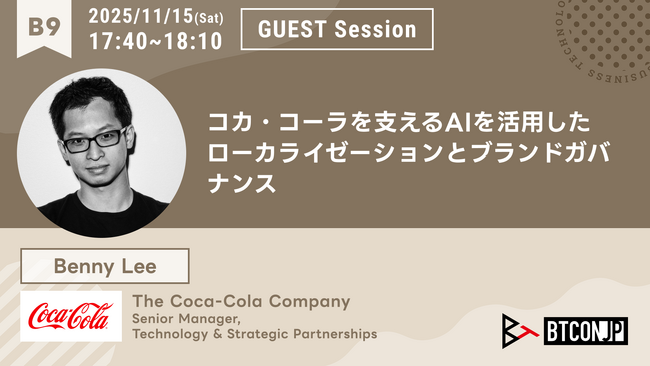 B9

2025/11/15(Sat)
17:40~18:10

GUEST Session

BUSINESS TECHNOLO

コカ・コーラを支えるAIを活用したローカライゼーションとブランドガバナンス

Benny Lee

Coca-Cola

The Coca-Cola Company
Senior Manager,
Technology & Strategic Partnerships

BTCONJP